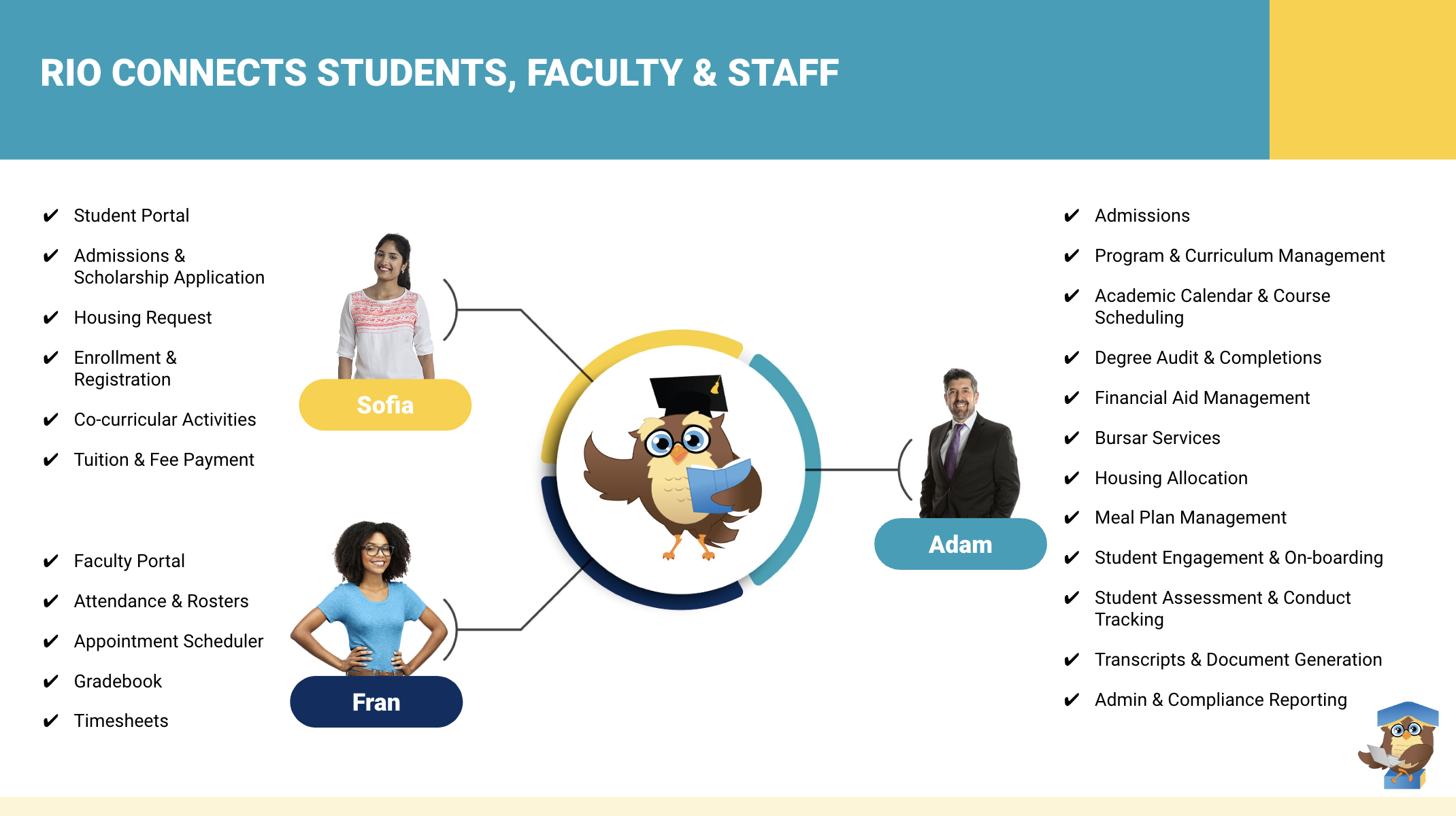 RIO CONNECTS STUDENTS, FACULTY & STAFF

✔ Student Portal
✔ Admissions & Scholarship Application
✔ Housing Request
✔ Enrollment & Registration
✔ Co-curricular Activities
✔ Tuition & Fee Payment

Sofia

✔ Faculty Portal
✔ Attendance & Rosters
✔ Appointment Scheduler
✔ Gradebook
✔ Timesheets

Fran

Adam

✔ Admissions
✔ Program & Curriculum Management
✔ Academic Calendar & Course Scheduling
✔ Degree Audit & Completions
✔ Financial Aid Management
✔ Bursar Services
✔ Housing Allocation
✔ Meal Plan Management
✔ Student Engagement & On-boarding
✔ Student Assessment & Conduct Tracking
✔ Transcripts & Document Generation
✔ Admin & Compliance Reporting